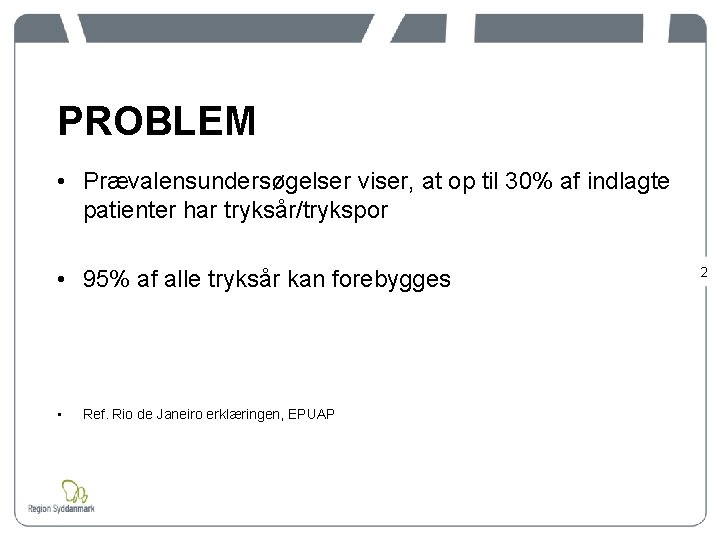 PROBLEM

• Prævalensundersøgelser viser, at op til 30% af indlagte patienter har tryksår/trykspor

• 95% af alle tryksår kan forebygges

2

• Ref. Rio de Janeiro erklæringen, EPUAP

Region Syddanmark